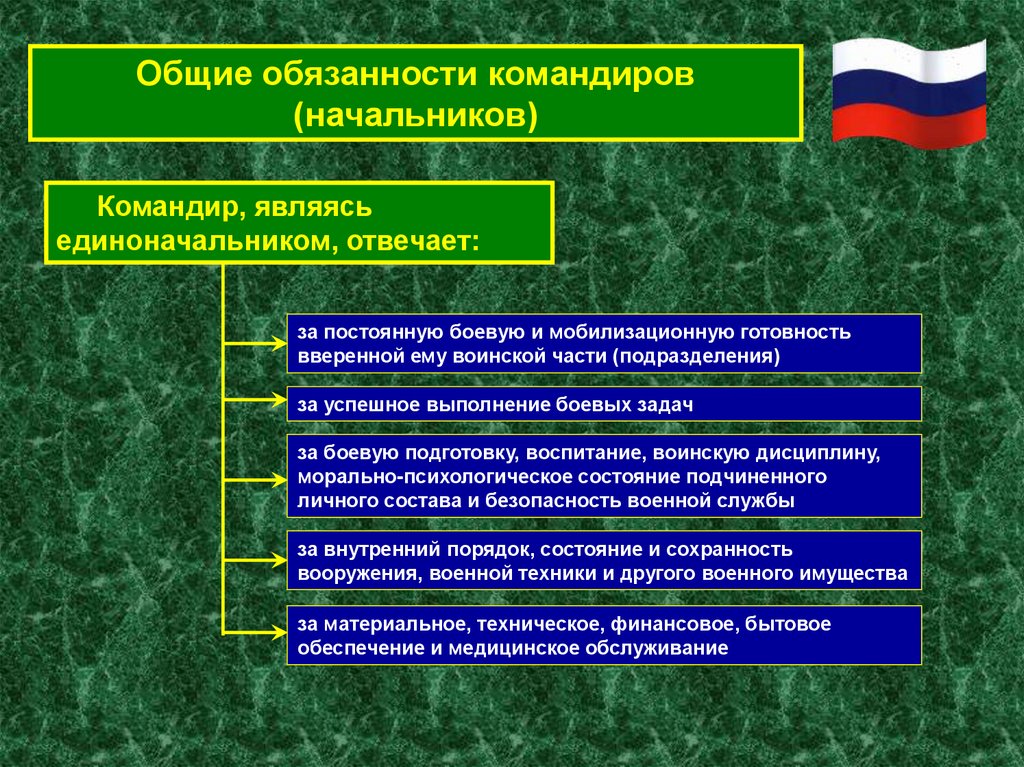 Общие обязанности командиров (начальников)

Командир, являясь единоначальником, отвечает:

за постоянную боевую и мобилизационную готовность вверенной ему воинской части (подразделения)

за успешное выполнение боевых задач

за боевую подготовку, воспитание, воинскую дисциплину, морально-психологическое состояние подчиненного личного состава и безопасность военной службы

за внутренний порядок, состояние и сохранность вооружения, военной техники и другого военного имущества

за материальное, техническое, финансовое, бытовое обеспечение и медицинское обслуживание